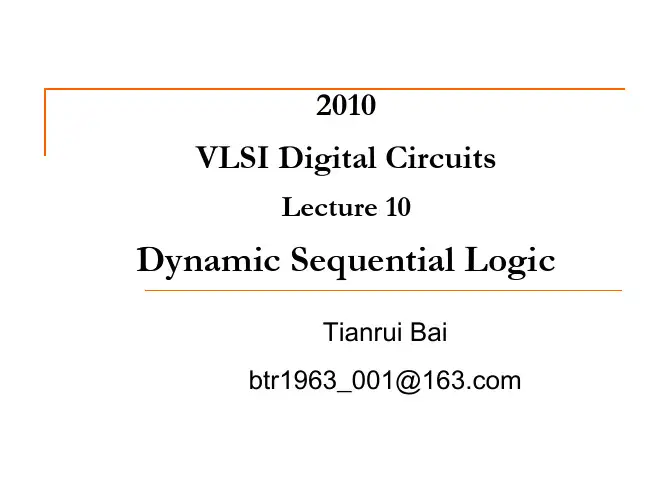 2010

VLSI Digital Circuits

Lecture 10

Dynamic Sequential Logic

Tianrui Bai

btr1963_001@163.com